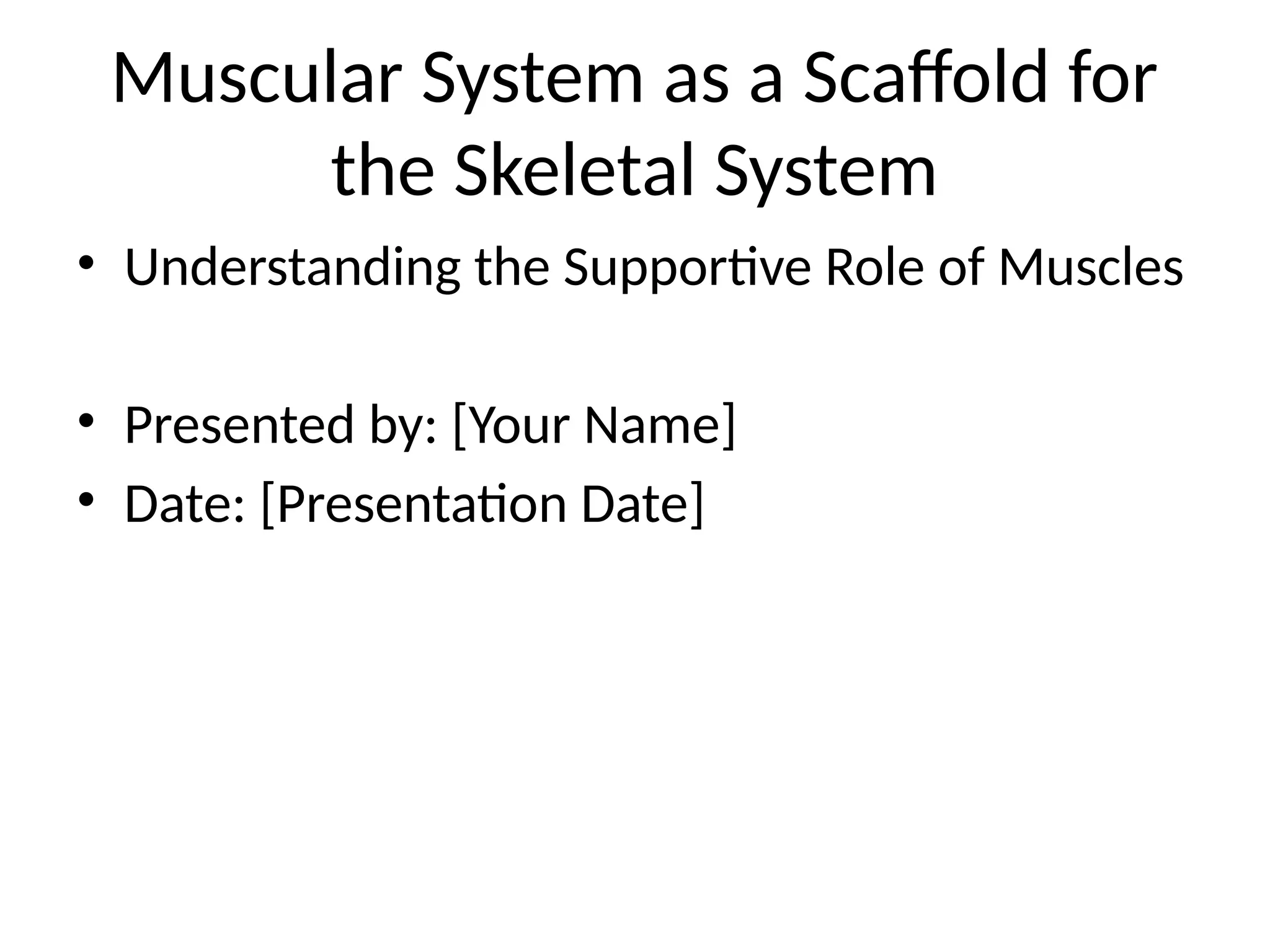 Muscular System as a Scaffold for the Skeletal System

• Understanding the Supportive Role of Muscles

• Presented by: [Your Name]
• Date: [Presentation Date]